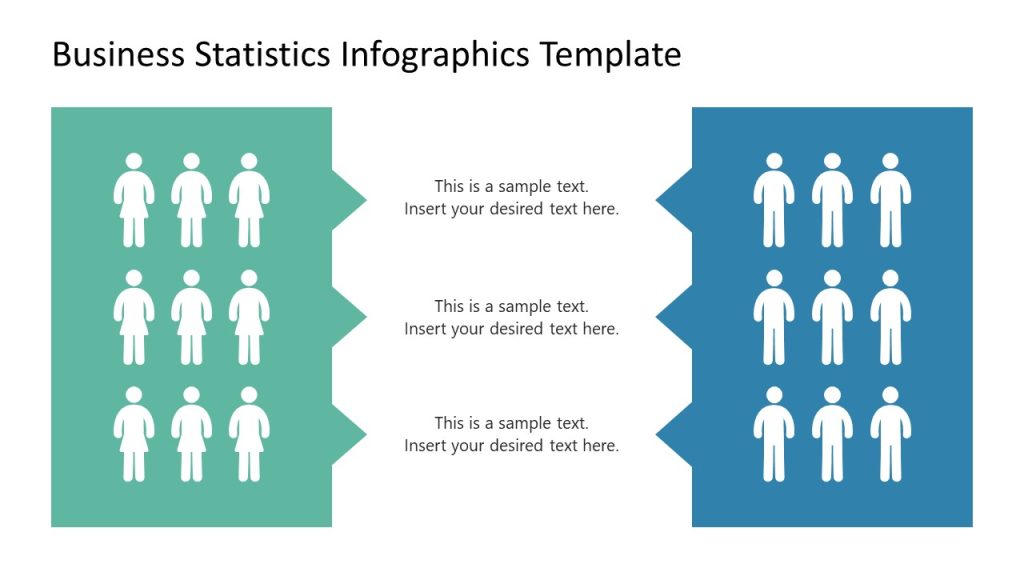 Business Statistics Infographics Template

This is a sample text.
Insert your desired text here.

This is a sample text.
Insert your desired text here.

This is a sample text.
Insert your desired text here.